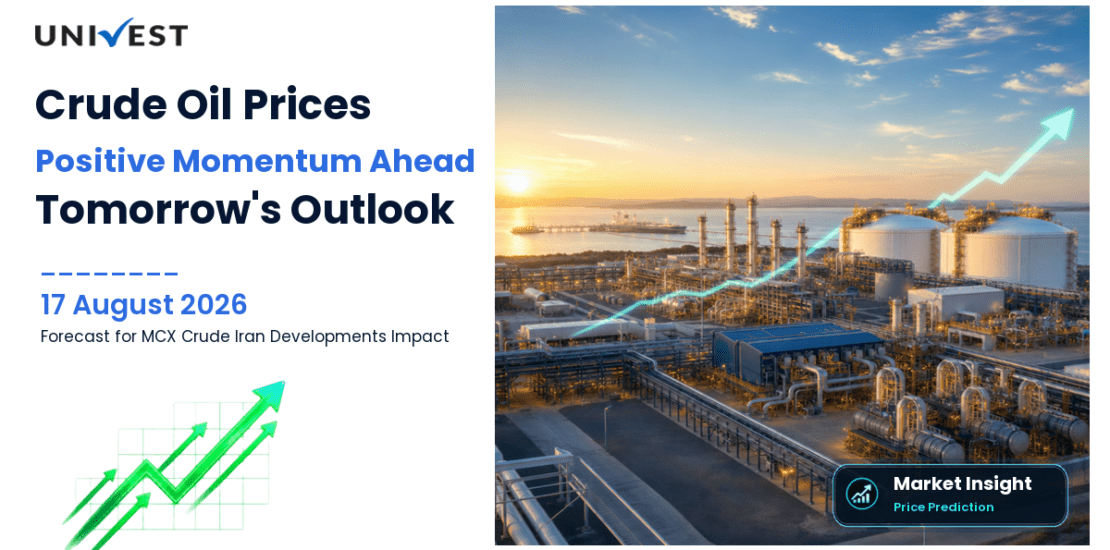 UNIVEST

Crude Oil Prices

Positive Momentum Ahead

Tomorrow's Outlook

17 August 2026

Forecast for MCX Crude Iran Developments Impact

Market Insight

Price Prediction